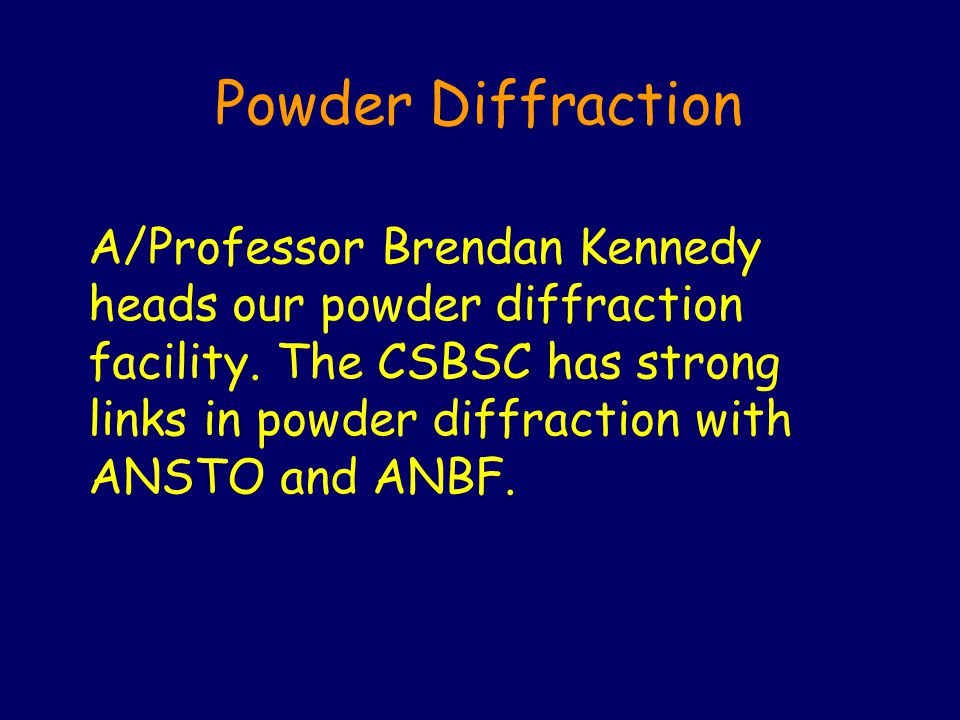 Powder Diffraction

A/Professor Brendan Kennedy heads our powder diffraction facility. The CSBSC has strong links in powder diffraction with ANSTO and ANBF.